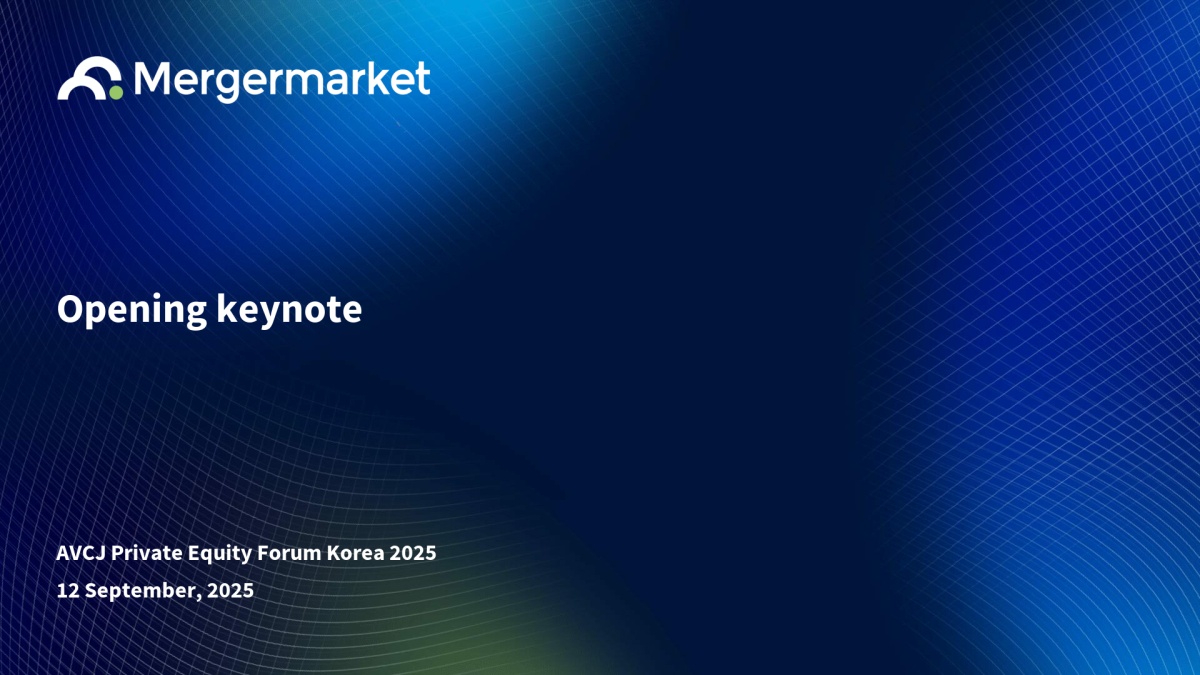 Mergermarket

Opening keynote

AVCJ Private Equity Forum Korea 2025

12 September, 2025